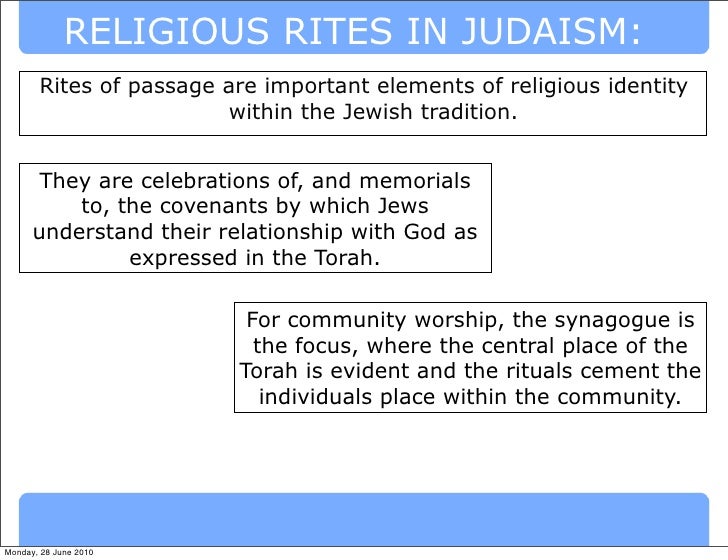 RELIGIOUS RITES IN JUDAISM:

Rites of passage are important elements of religious identity within the Jewish tradition.

They are celebrations of, and memorials to, the covenants by which Jews understand their relationship with God as expressed in the Torah.

For community worship, the synagogue is the focus, where the central place of the Torah is evident and the rituals cement the individuals place within the community.

Monday, 28 June 2010